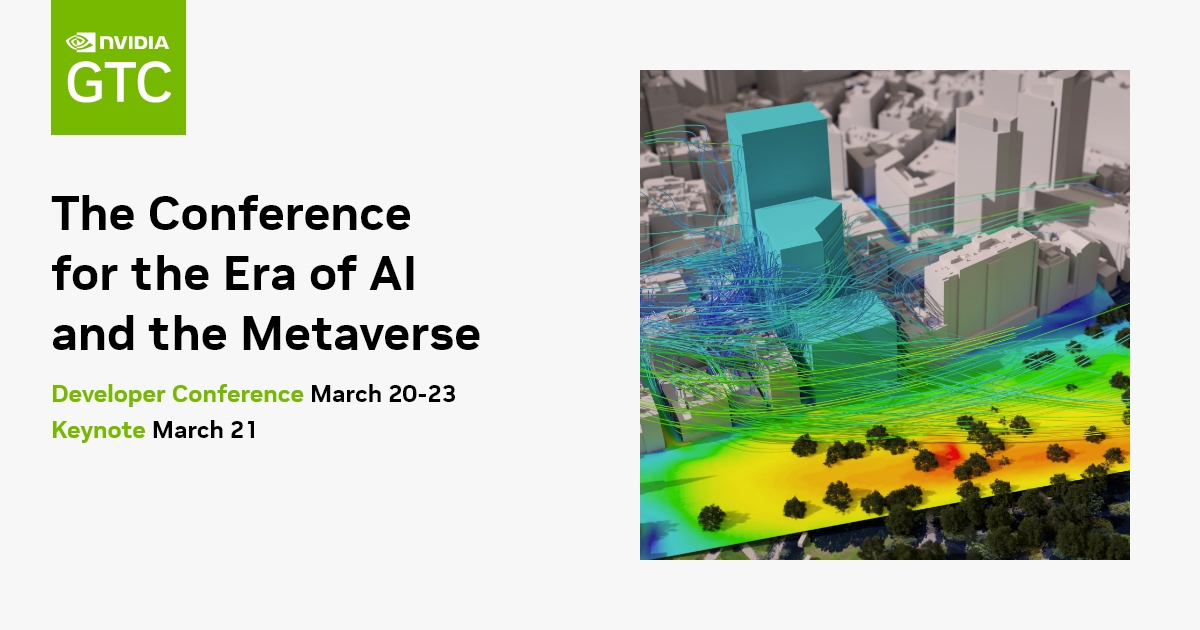 NVIDIA
GTC

The Conference for the Era of AI and the Metaverse

Developer Conference March 20-23
Keynote March 21